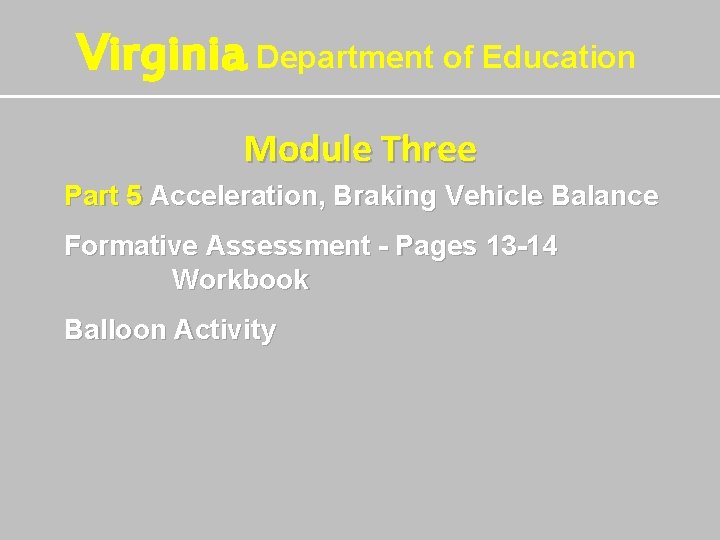 Virginia Department of Education

Module Three

Part 5 Acceleration, Braking Vehicle Balance

Formative Assessment - Pages 13-14 Workbook

Balloon Activity